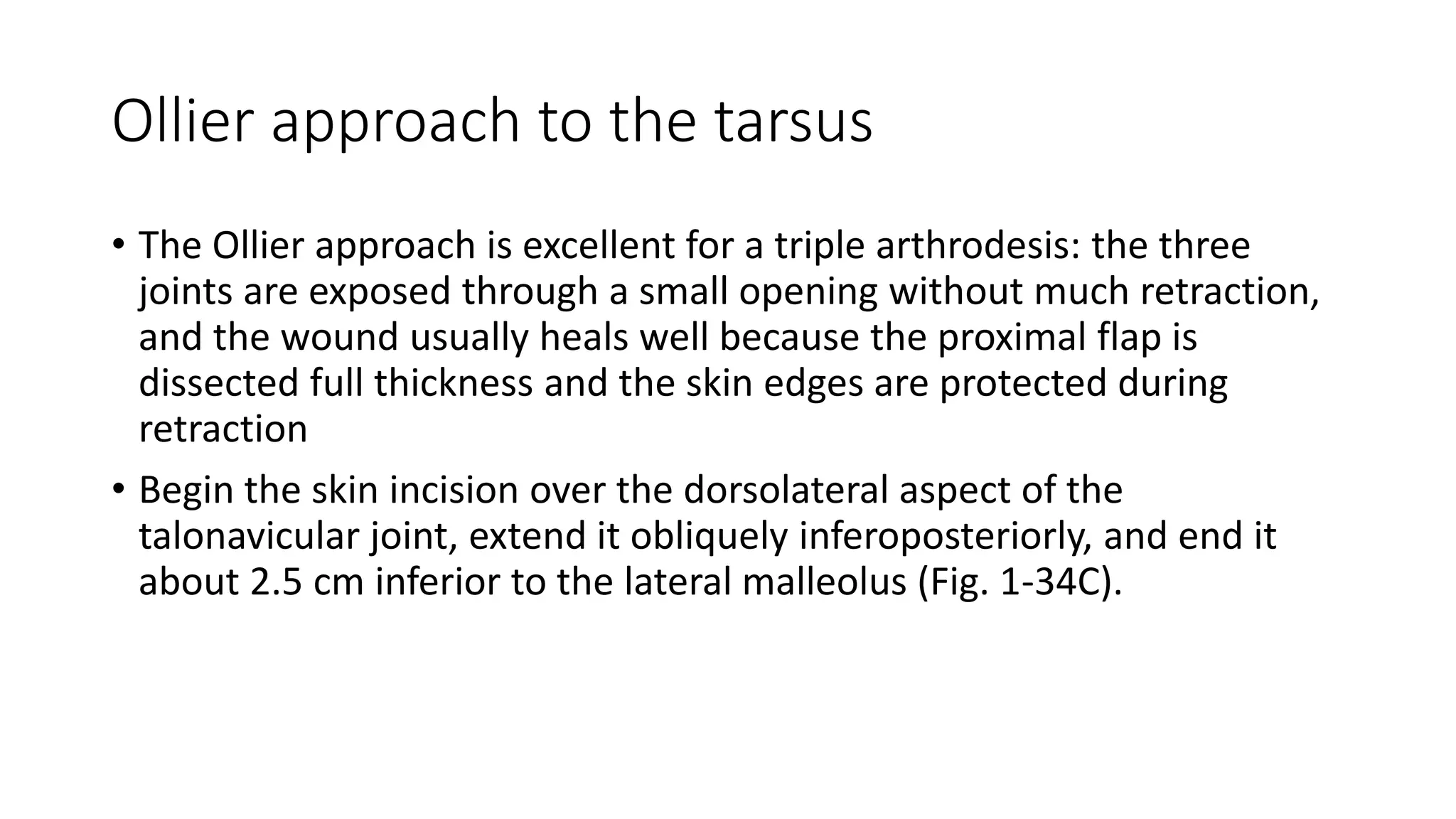 Ollier approach to the tarsus

• The Ollier approach is excellent for a triple arthrodesis: the three joints are exposed through a small opening without much retraction, and the wound usually heals well because the proximal flap is dissected full thickness and the skin edges are protected during retraction

• Begin the skin incision over the dorsolateral aspect of the talonavicular joint, extend it obliquely inferoposteriorly, and end it about 2.5 cm inferior to the lateral malleolus (Fig. 1-34C).